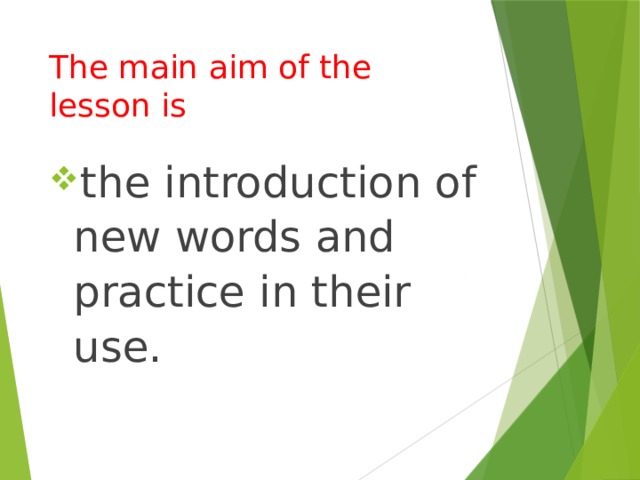 The main aim of the lesson is

the introduction of new words and practice in their use.